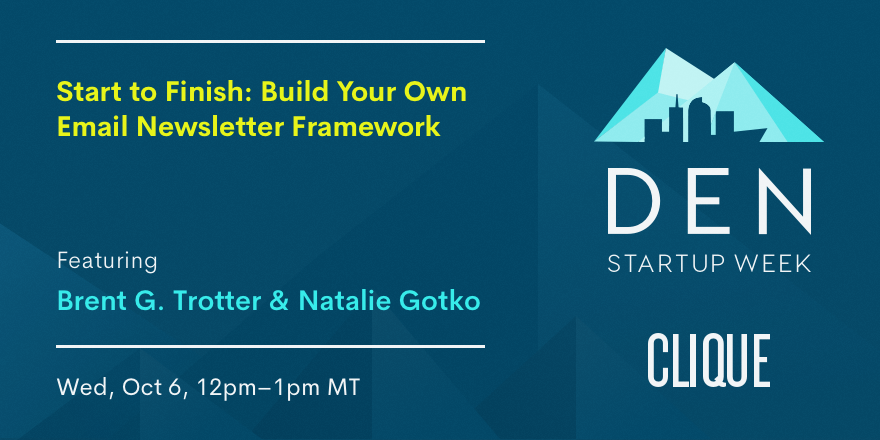 Start to Finish: Build Your Own Email Newsletter Framework

Featuring

Brent G. Trotter & Natalie Gotko

Wed, Oct 6, 12pm–1pm MT

DEN
STARTUP WEEK

CLIQUE